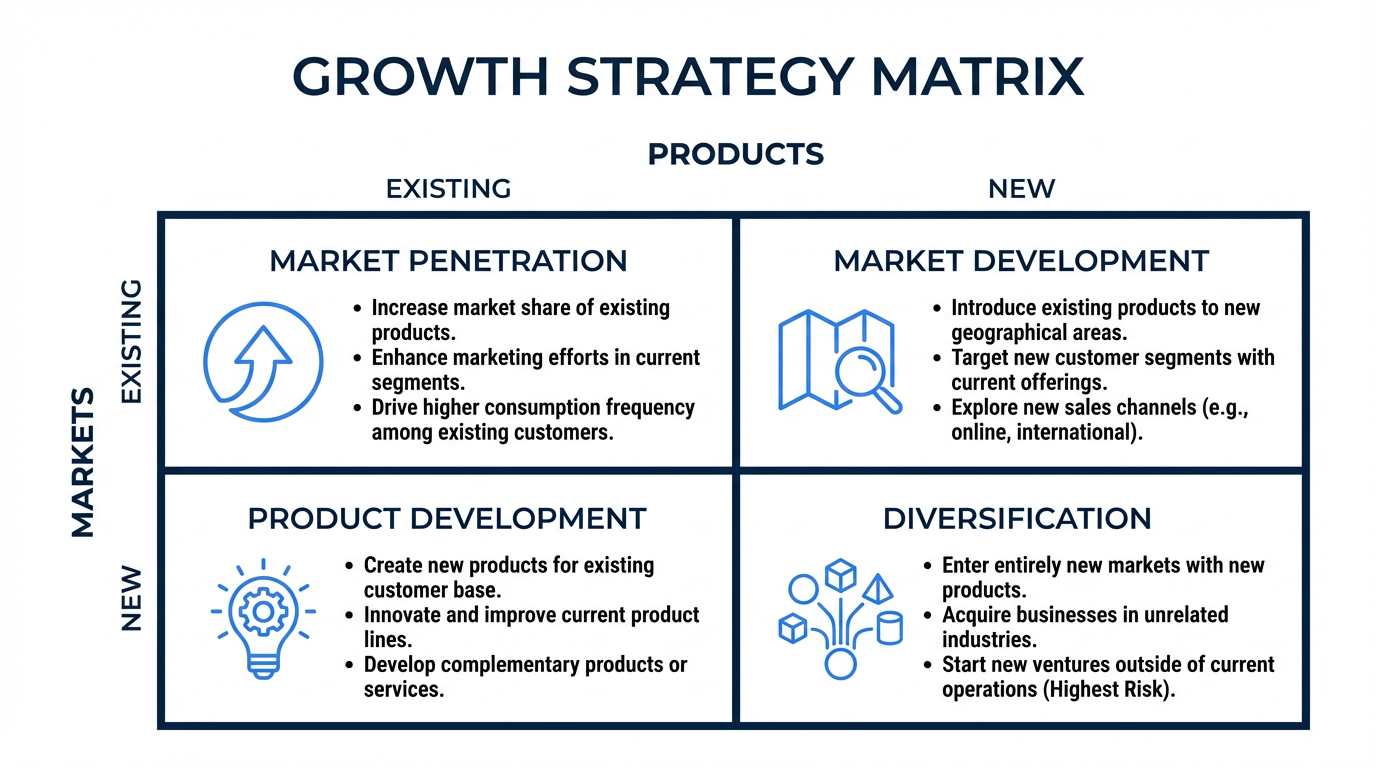 GROWTH STRATEGY MATRIX

PRODUCTS

EXISTING

NEW

MARKETS

EXISTING

NEW

MARKET PENETRATION

• Increase market share of existing products.
• Enhance marketing efforts in current segments.
• Drive higher consumption frequency among existing customers.

MARKET DEVELOPMENT

• Introduce existing products to new geographical areas.
• Target new customer segments with current offerings.
• Explore new sales channels (e.g., online, international).

PRODUCT DEVELOPMENT

• Create new products for existing customer base.
• Innovate and improve current product lines.
• Develop complementary products or services.

DIVERSIFICATION

• Enter entirely new markets with new products.
• Acquire businesses in unrelated industries.
• Start new ventures outside of current operations (Highest Risk).